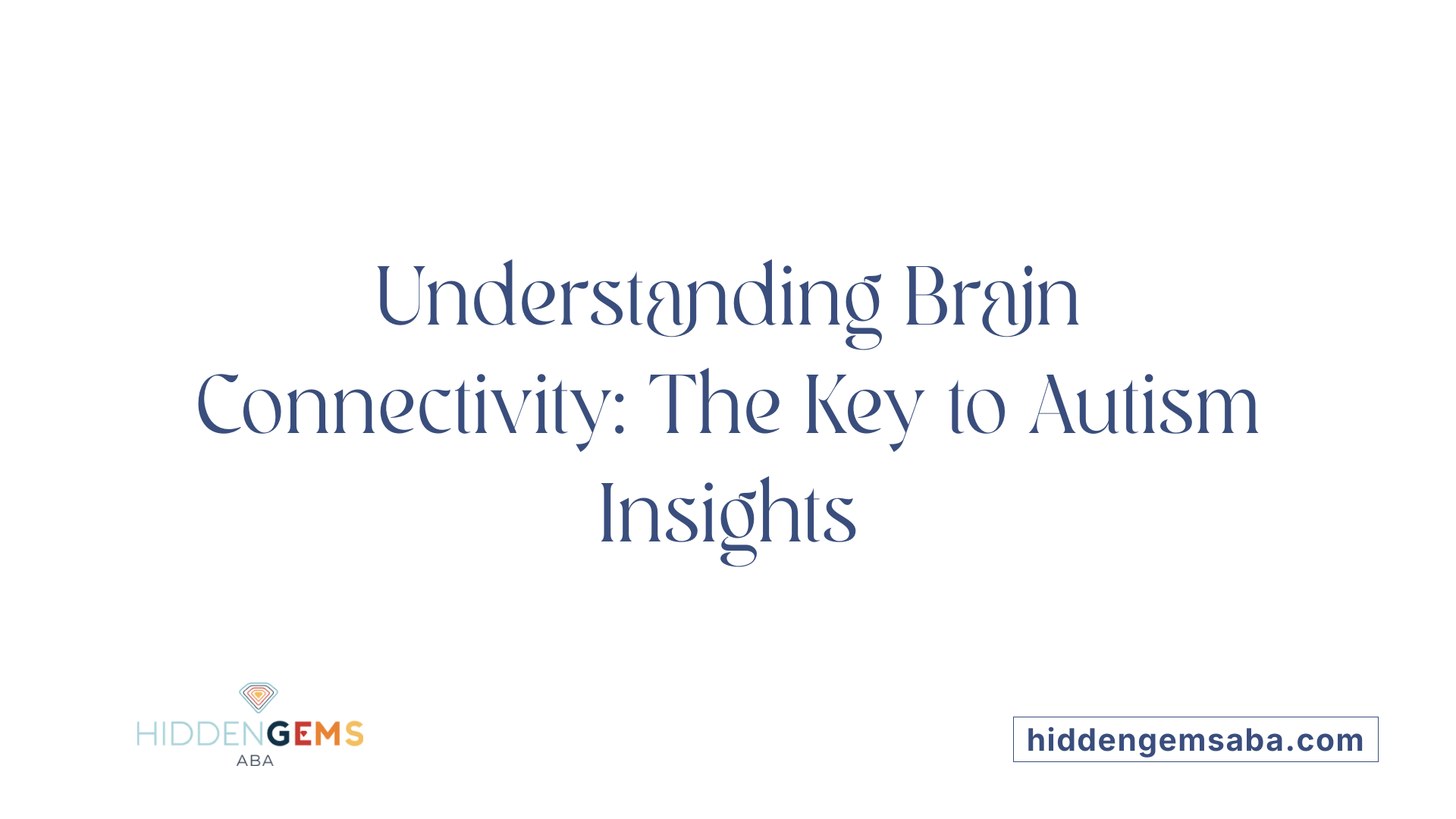 Understanding Brain Connectivity: The Key to Autism Insights

HIDDENGEMS
ABA

hiddengemsaba.com